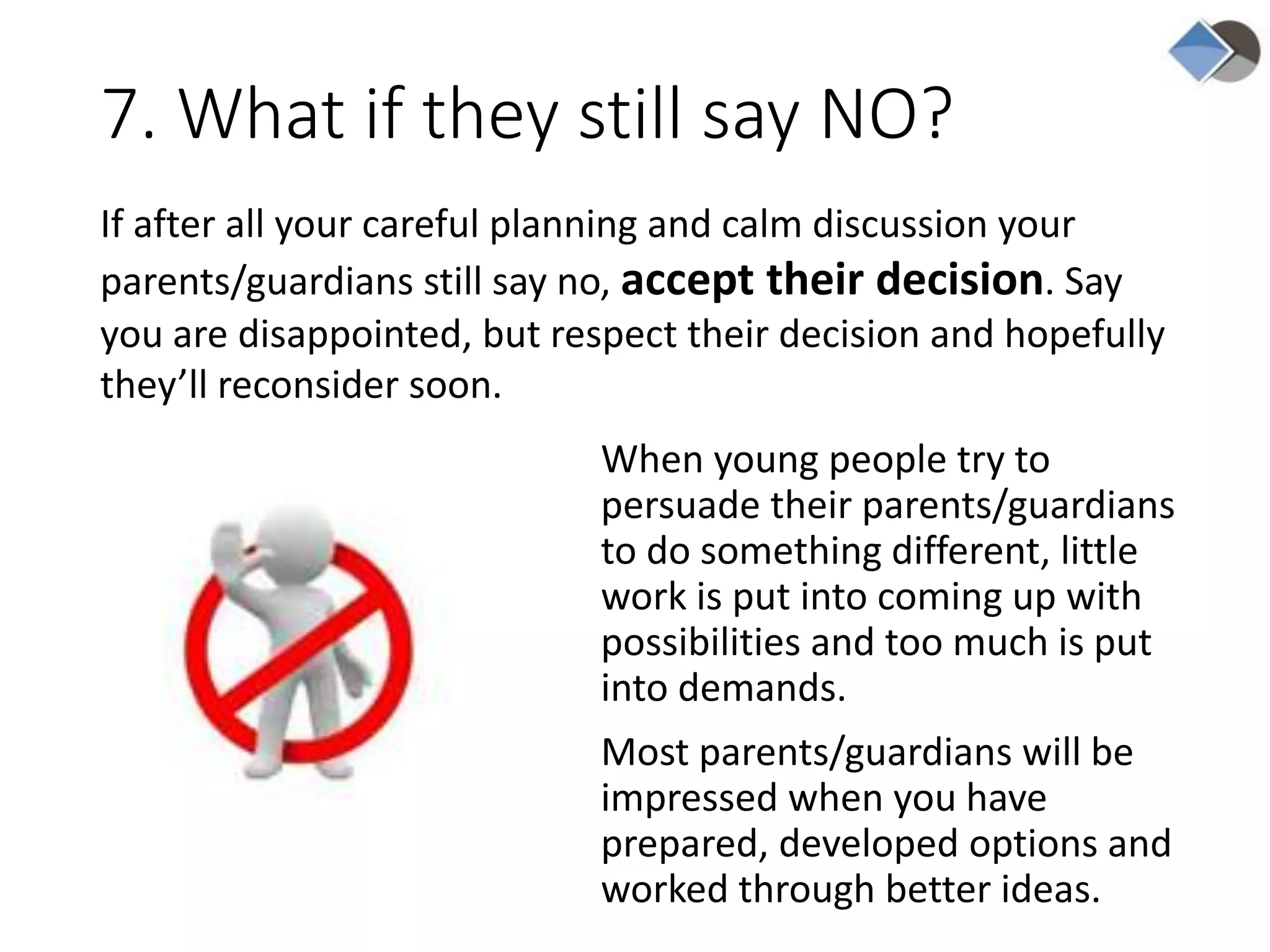 7. What if they still say NO?

If after all your careful planning and calm discussion your parents/guardians still say no, accept their decision. Say you are disappointed, but respect their decision and hopefully they'll reconsider soon.

When young people try to persuade their parents/guardians to do something different, little work is put into coming up with possibilities and too much is put into demands.

Most parents/guardians will be impressed when you have prepared, developed options and worked through better ideas.